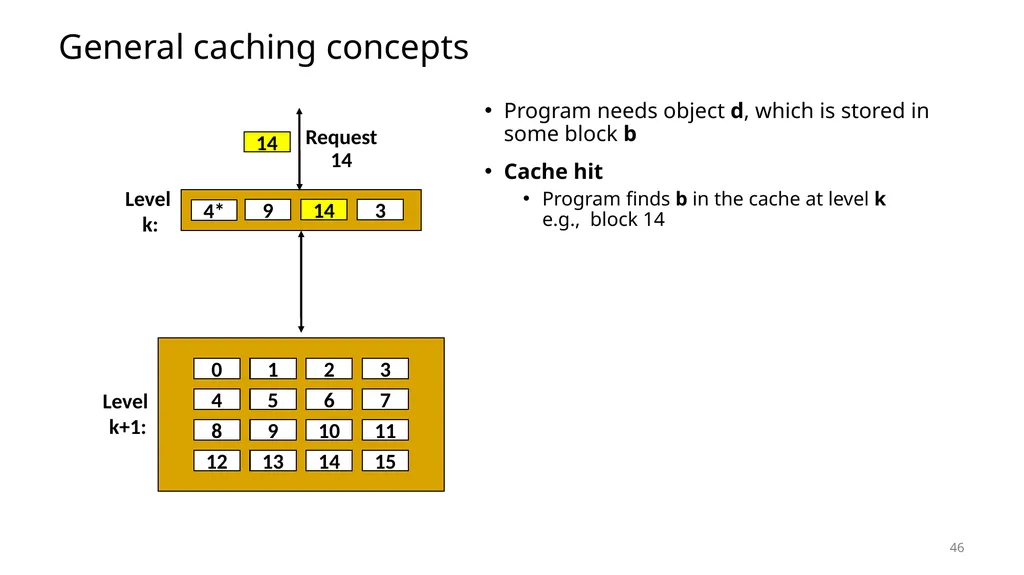 General caching concepts

14

Request
14

Level
k:

4*
9
14
3

Level
k+1:

0
1
2
3
4
5
6
7
8
9
10
11
12
13
14
15

• Program needs object d, which is stored in some block b

• Cache hit

• Program finds b in the cache at level k
e.g., block 14

46